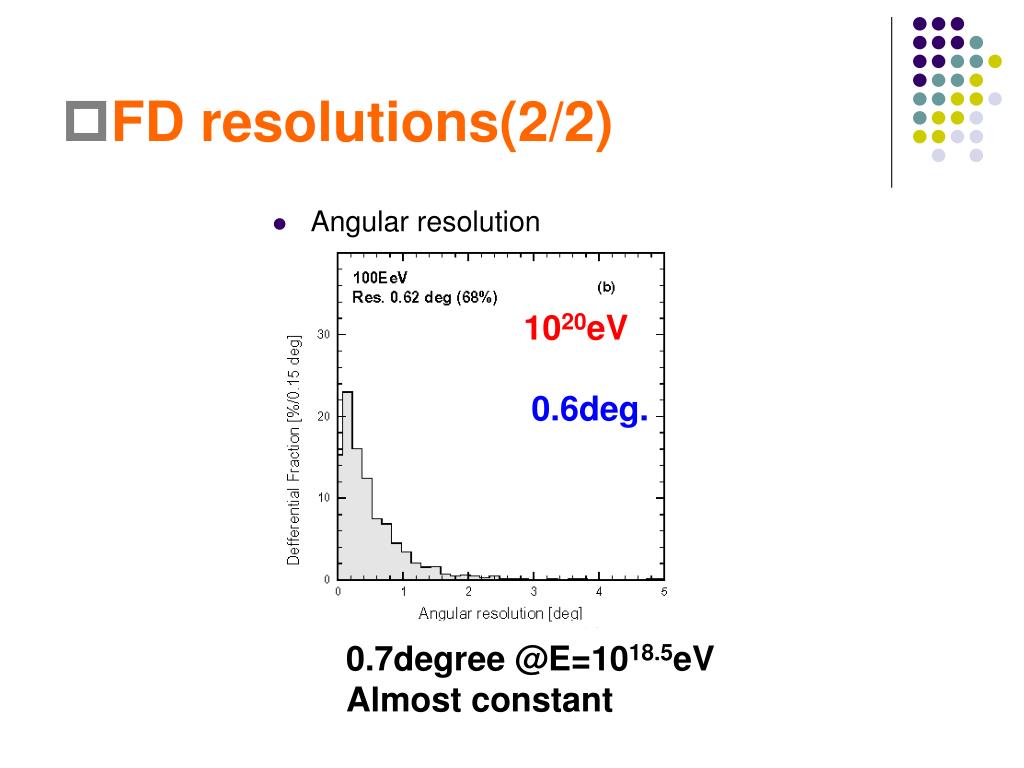 FD resolutions(2/2)

Angular resolution

100EeV
Res. 0.62 deg (68%)
(b)

$10^{20}$eV

0.6deg.

Defferential Fraction [%/0.15 deg]

30
20
10
0

0 1 2 3 4 5

Angular resolution [deg]

0.7degree @E=$10^{18.5}$eV
Almost constant